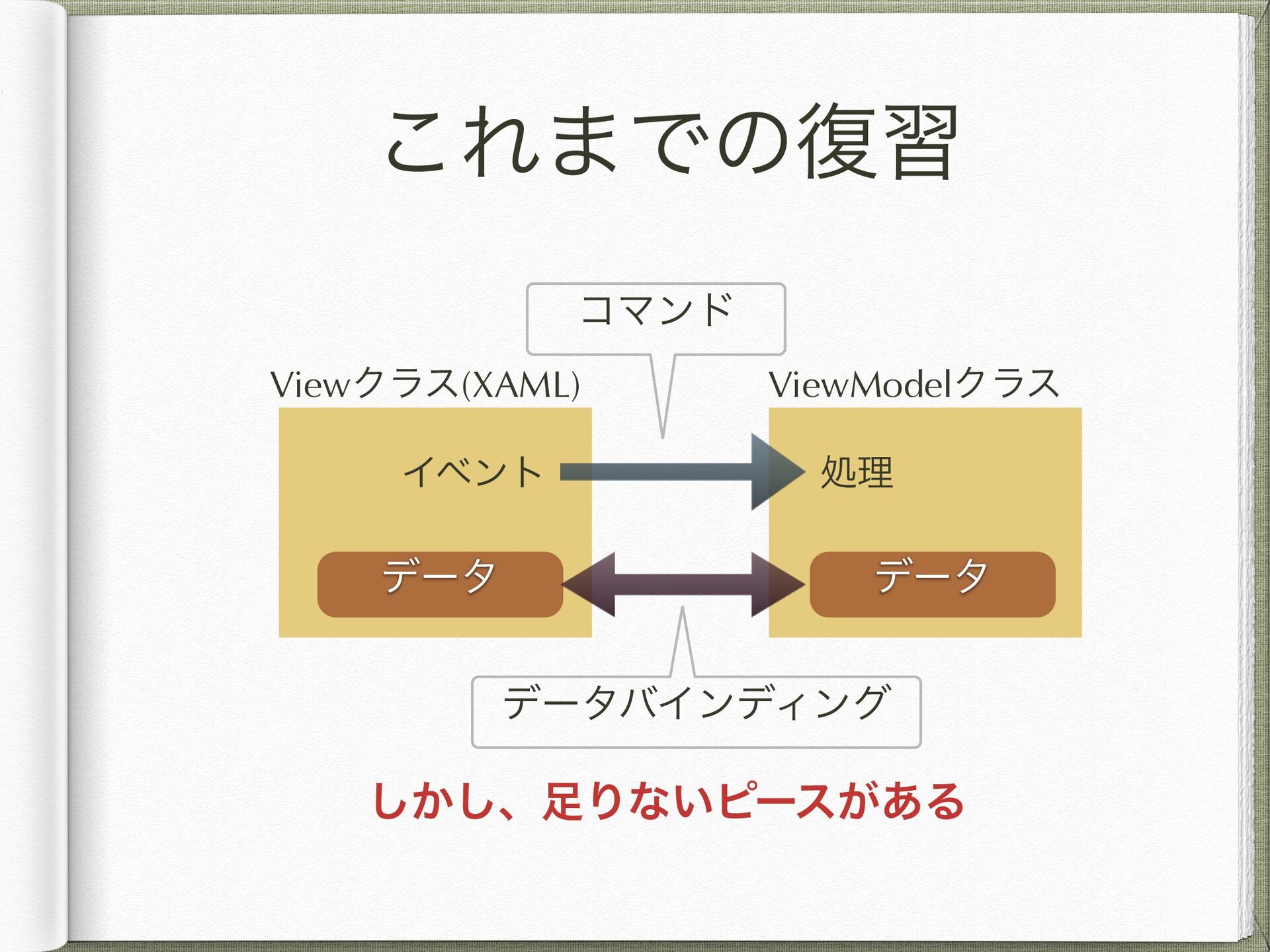 これまでの復習

コマンド

Viewクラス(XAML)

ViewModelクラス

イベント

処理

データ

データ

データバインディング

しかし、足りないピースがある